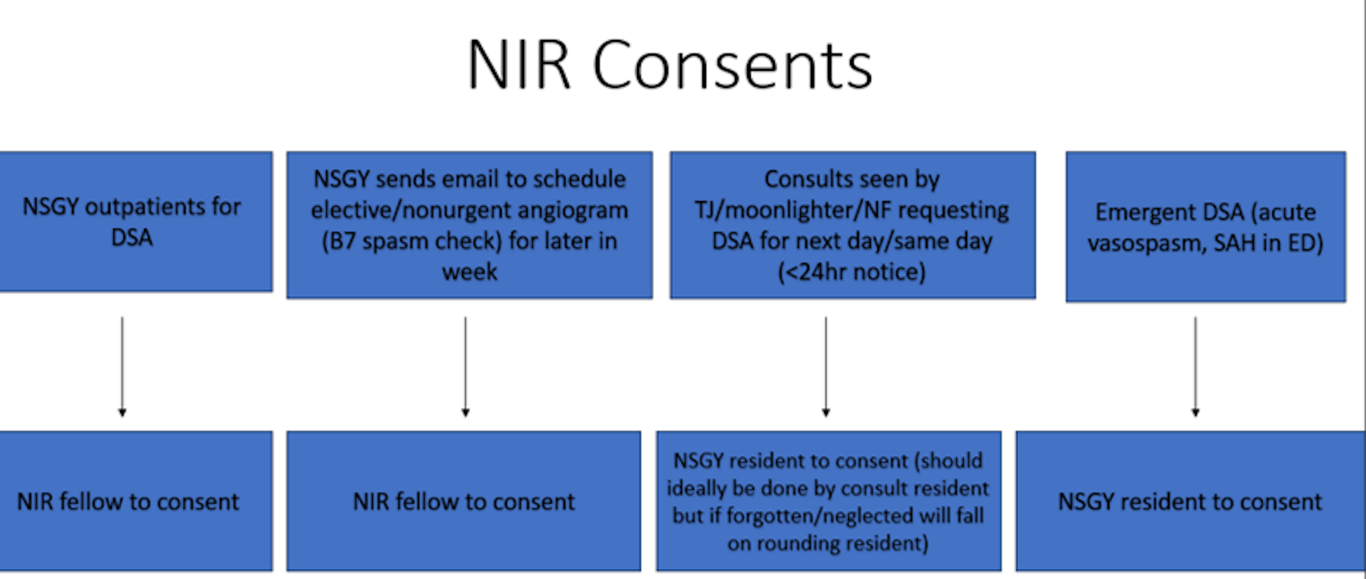 NIR Consents

NSGY outpatients for DSA

NSGY sends email to schedule elective/nonurgent angiogram (B7 spasm check) for later in week

Consults seen by TJ/moonlighter/NF requesting DSA for next day/same day (<24hr notice)

Emergent DSA (acute vasospasm, SAH in ED)

NIR fellow to consent

NIR fellow to consent

NSGY resident to consent (should ideally be done by consult resident but if forgotten/neglected will fall on rounding resident)

NSGY resident to consent